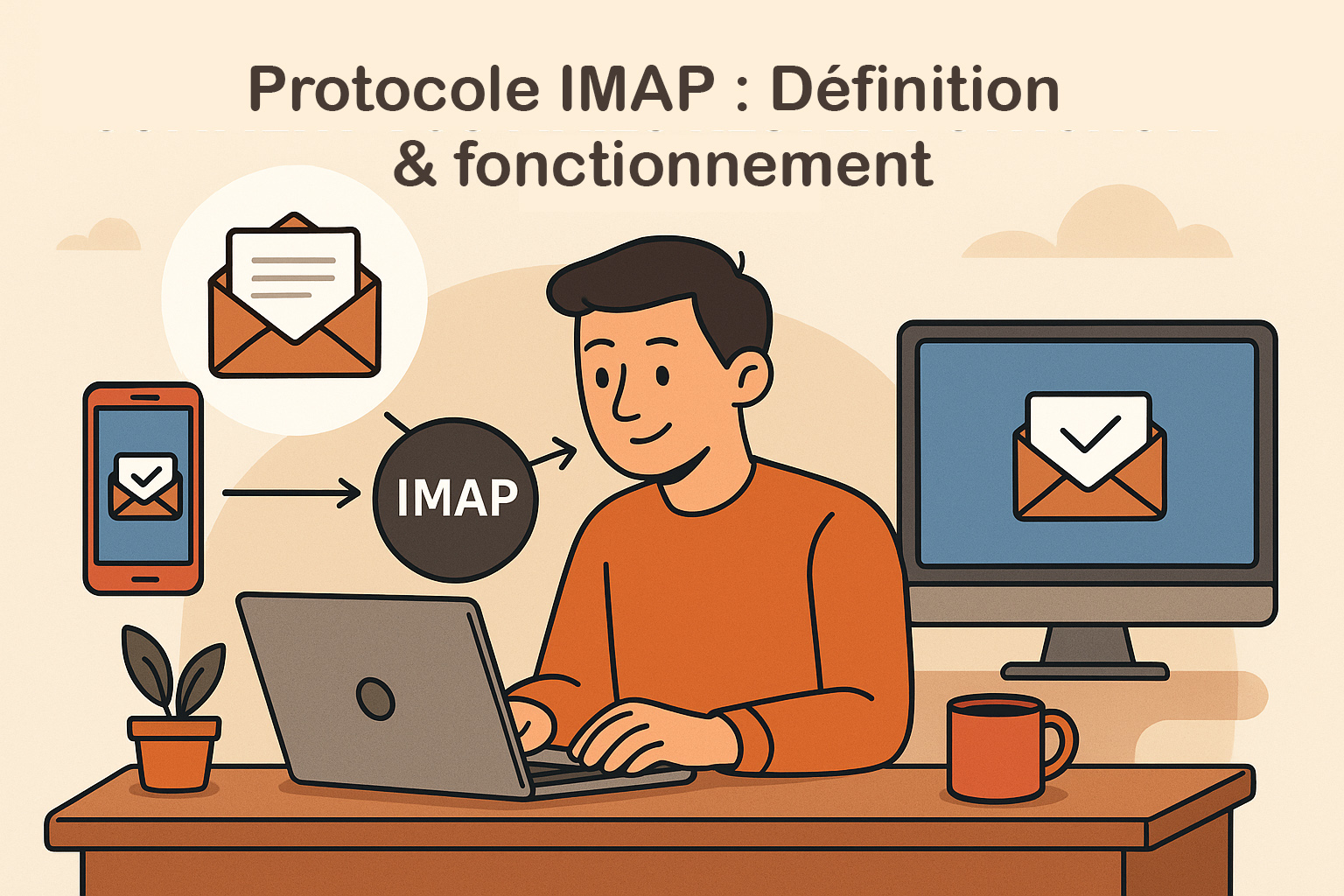 Protocole IMAP : Définition & fonctionnement

IMAP